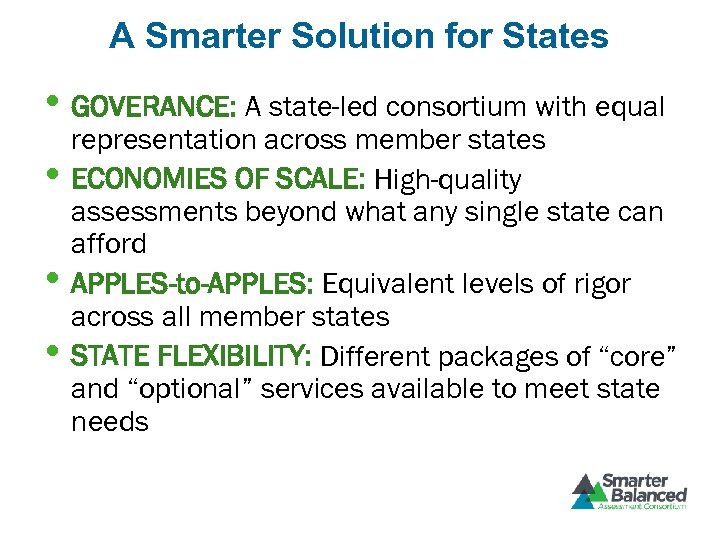 A Smarter Solution for States

• GOVERANCE: A state-led consortium with equal representation across member states

• ECONOMIES OF SCALE: High-quality assessments beyond what any single state can afford

• APPLES-to-APPLES: Equivalent levels of rigor across all member states

• STATE FLEXIBILITY: Different packages of “core” and “optional” services available to meet state needs

Smarter Balanced Assessment Consortium